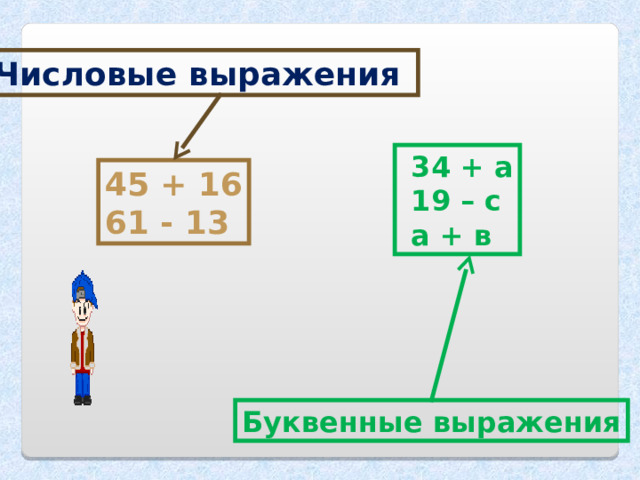 Числовые выражения

45 + 16
61 - 13

34 + а
19 – с
а + в

Буквенные выражения